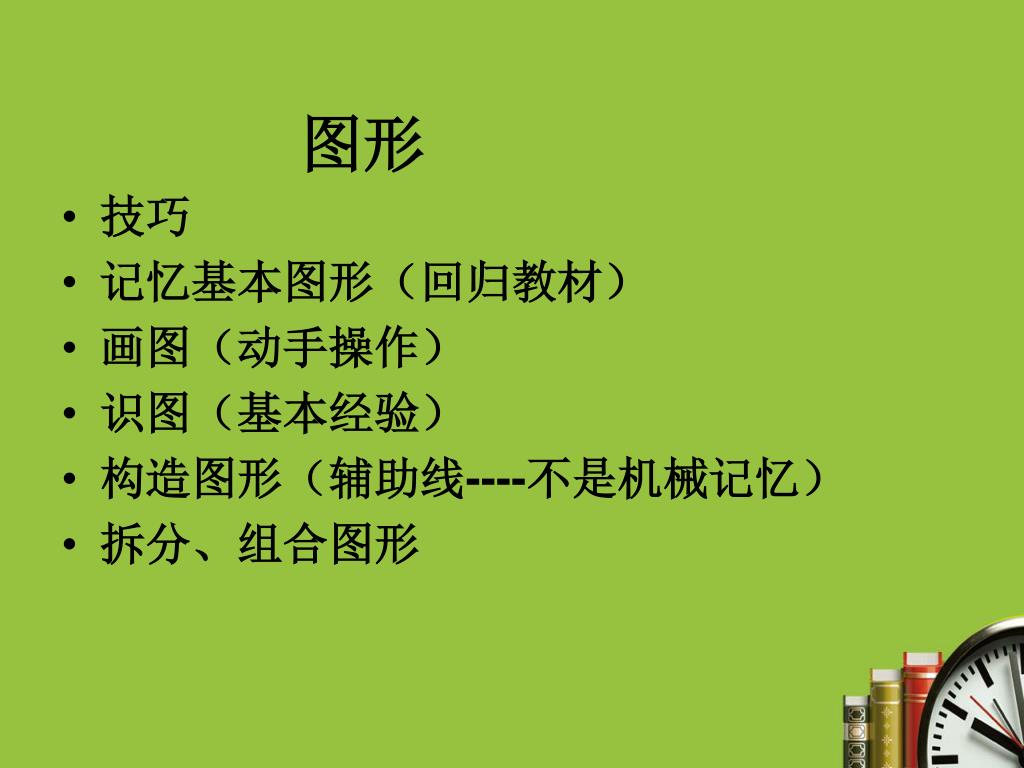 图形

• 技巧
• 记忆基本图形（回归教材）
• 画图（动手操作）
• 识图（基本经验）
• 构造图形（辅助线----不是机械记忆）
• 拆分、组合图形